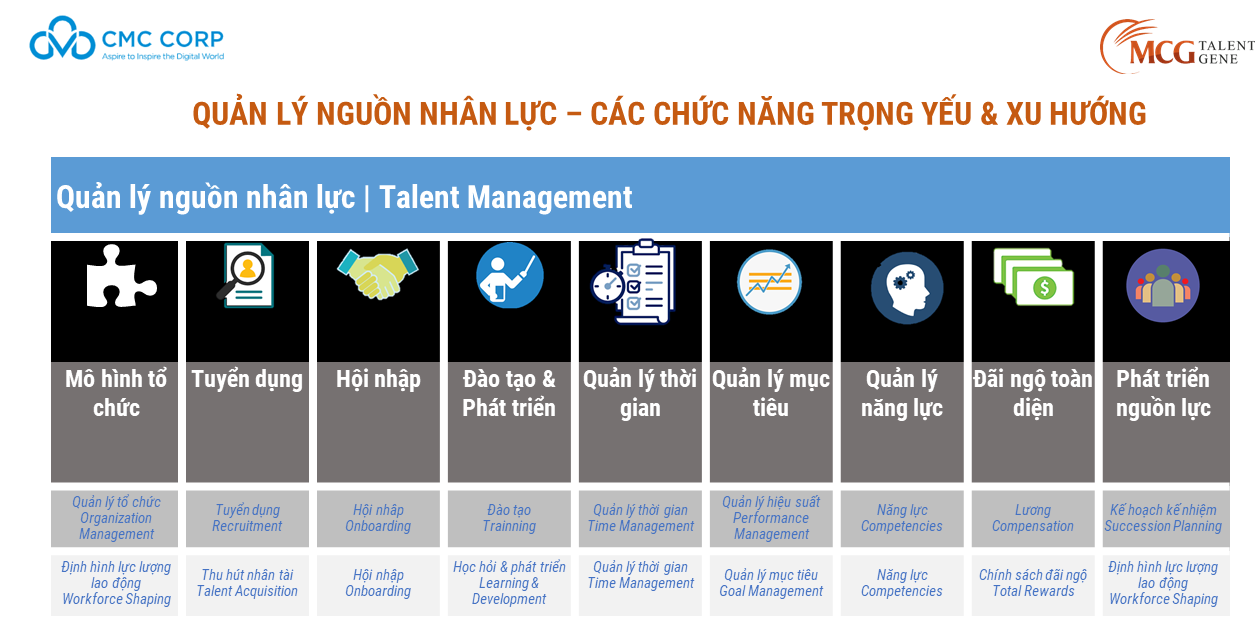 CMC CORP
Aspire to Inspire the Digital World

MCG TALENT GENE

QUẢN LÝ NGUỒN NHÂN LỰC – CÁC CHỨC NĂNG TRỌNG YẾU & XU HƯỚNG

Quản lý nguồn nhân lực | Talent Management

| Mô hình tổ chức | Tuyển dụng | Hội nhập | Đào tạo & Phát triển | Quản lý thời gian | Quản lý mục tiêu | Quản lý năng lực | Đãi ngộ toàn diện | Phát triển nguồn lực |
|---|---|---|---|---|---|---|---|---|
| Quản lý tổ chức Organization Management | Tuyển dụng Recruitment | Hội nhập Onboarding | Đào tạo Trainning | Quản lý thời gian Time Management | Quản lý hiệu suất Performance Management | Năng lực Competencies | Lương Compensation | Kế hoạch kế nhiệm Succession Planning |
| Định hình lực lượng lao động Workforce Shaping | Thu hút nhân tài Talent Acquisition | Hội nhập Onboarding | Học hỏi & phát triển Learning & Development | Quản lý thời gian Time Management | Quản lý mục tiêu Goal Management | Năng lực Competencies | Chính sách đãi ngộ Total Rewards | Định hình lực lượng lao động Workforce Shaping |